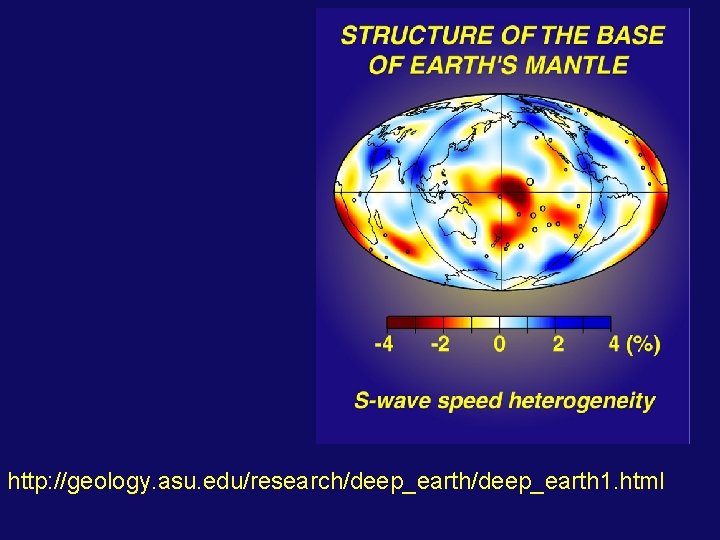 STRUCTURE OF THE BASE OF EARTH'S MANTLE

-4 -2 0 2 4 (%)

S-wave speed heterogeneity

http://geology.asu.edu/research/deep_earth/deep_earth1.html